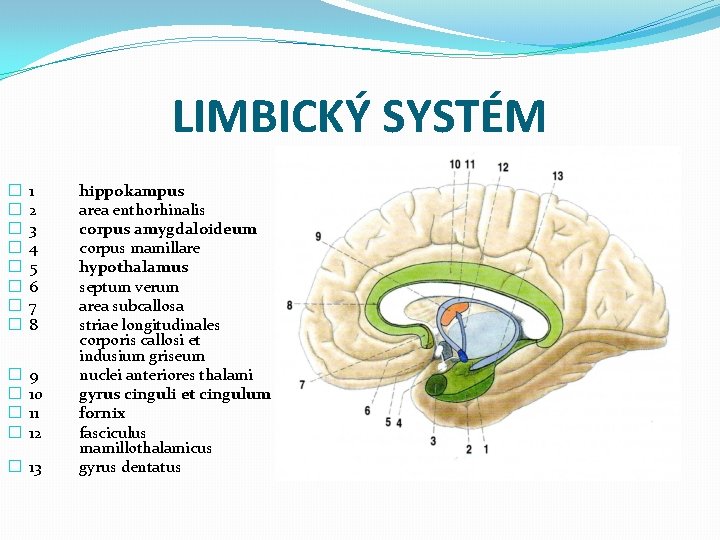 LIMBICKÝ SYSTÉM

1 hippokampus
2 area enthorhinalis
3 corpus amygdaloideum
4 corpus mamillare
5 hypothalamus
6 septum verum
7 area subcallosa
8 striae longitudinales corporis callosi et indusium griseum
9 nuclei anteriores thalami
10 gyrus cinguli et cingulum
11 fornix
12 fasciculus mamillothalamicus
13 gyrus dentatus

10 11 12 13 9 8 7 6 5 4 3 2 1